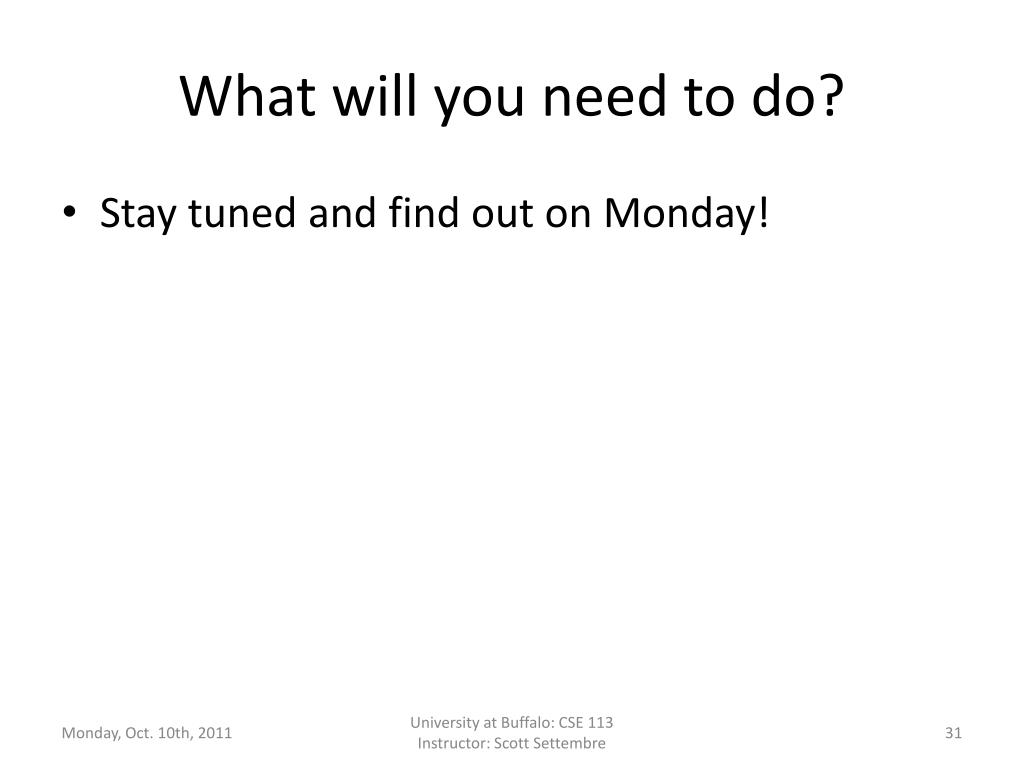 What will you need to do?

• Stay tuned and find out on Monday!

Monday, Oct. 10th, 2011

University at Buffalo: CSE 113
Instructor: Scott Settembre

31